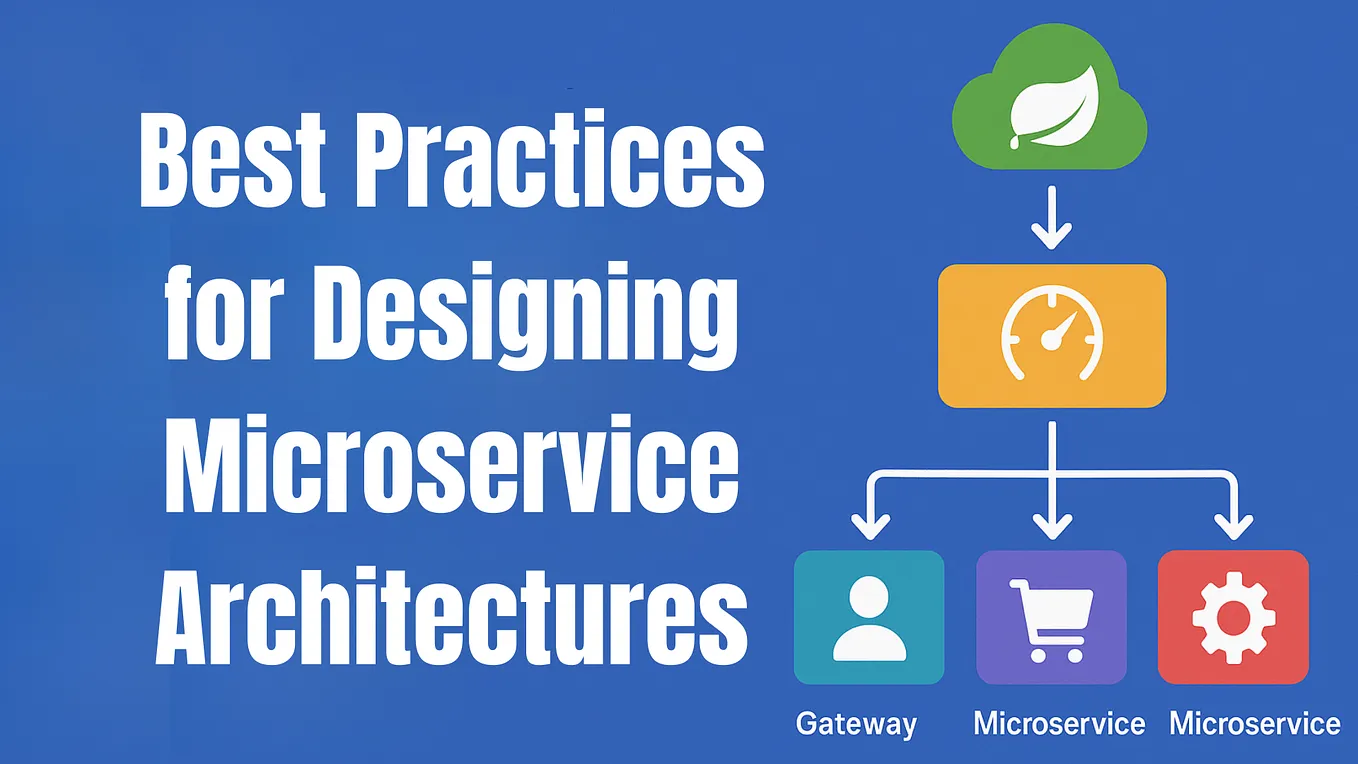 Best Practices for Designing Microservice Architectures

Gateway
Microservice
Microservice